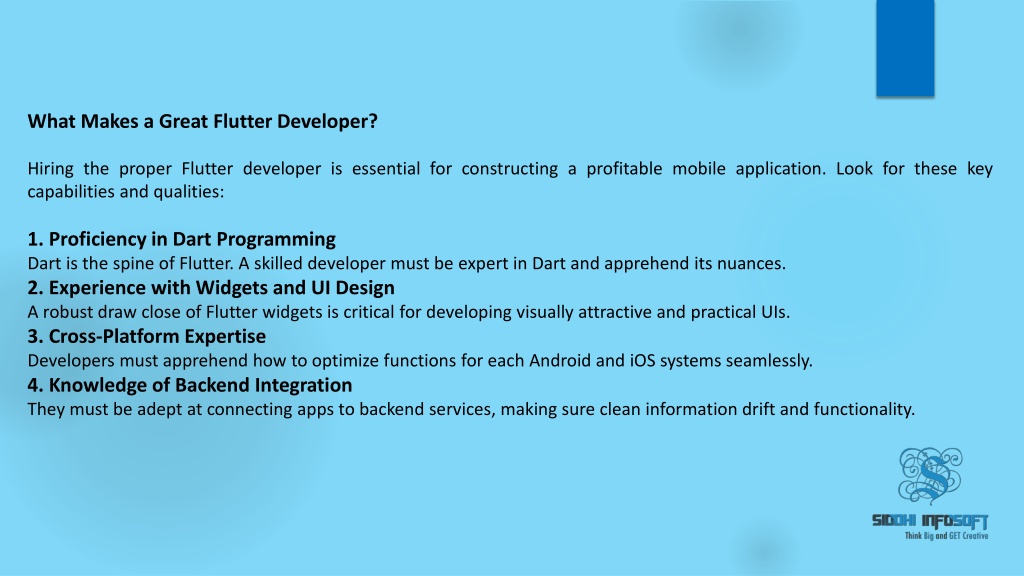 What Makes a Great Flutter Developer?

Hiring the proper Flutter developer is essential for constructing a profitable mobile application. Look for these key capabilities and qualities:

1. Proficiency in Dart Programming
Dart is the spine of Flutter. A skilled developer must be expert in Dart and apprehend its nuances.
2. Experience with Widgets and UI Design
A robust draw close of Flutter widgets is critical for developing visually attractive and practical UIs.
3. Cross-Platform Expertise
Developers must apprehend how to optimize functions for each Android and iOS systems seamlessly.
4. Knowledge of Backend Integration
They must be adept at connecting apps to backend services, making sure clean information drift and functionality.

SIDDHI INFOSOFT
Think Big and GET Creative